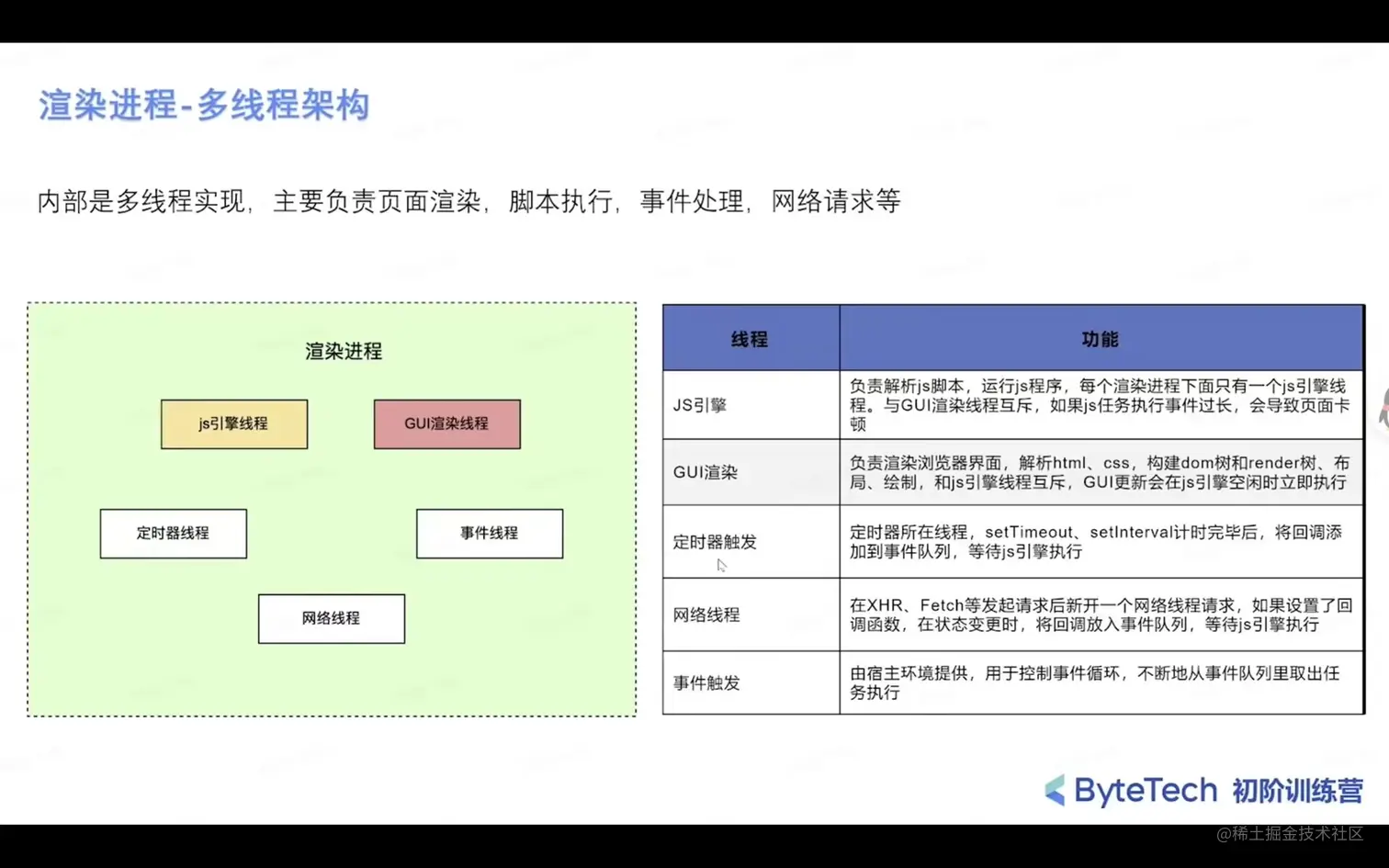 渲染进程-多线程架构

内部是多线程实现，主要负责页面渲染，脚本执行，事件处理，网络请求等

渲染进程

js引擎线程

GUI渲染线程

定时器线程

事件线程

网络线程

| 线程 | 功能 |
|---|---|
| JS引擎 | 负责解析js脚本，运行js程序，每个渲染进程下面只有一个js引擎线程。与GUI渲染线程互斥，如果js任务执行事件过长，会导致页面卡顿 |
| GUI渲染 | 负责渲染浏览器界面，解析html、css，构建dom树和render树、布局、绘制，和js引擎线程互斥，GUI更新会在js引擎空闲时立即执行 |
| 定时器触发 | 定时器所在线程，setTimeout、setInterval计时完毕后，将回调添加到事件队列，等待js引擎执行 |
| 网络线程 | 在XHR、Fetch等发起请求后新开一个网络线程请求，如果设置了回调函数，在状态变更时，将回调放入事件队列，等待js引擎执行 |
| 事件触发 | 由宿主环境提供，用于控制事件循环，不断地从事件队列里取出任务执行 |

ByteTech 初阶训练营

@稀土掘金技术社区